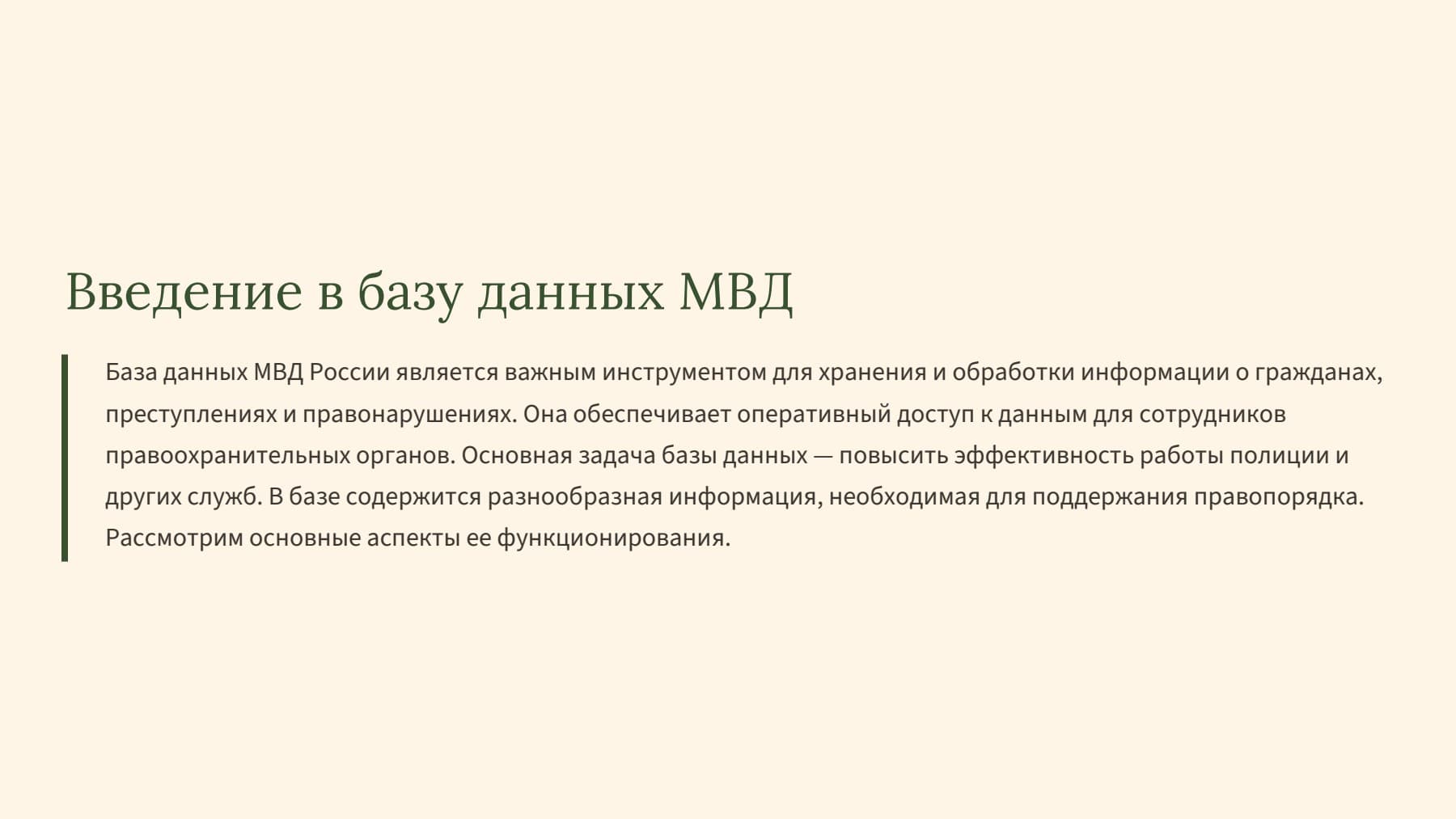 Введение в базу данных МВД

База данных МВД России является важным инструментом для хранения и обработки информации о гражданах, преступлениях и правонарушениях. Она обеспечивает оперативный доступ к данным для сотрудников правоохранительных органов. Основная задача базы данных — повысить эффективность работы полиции и других служб. В базе содержится разнообразная информация, необходимая для поддержания правопорядка. Рассмотрим основные аспекты ее функционирования.